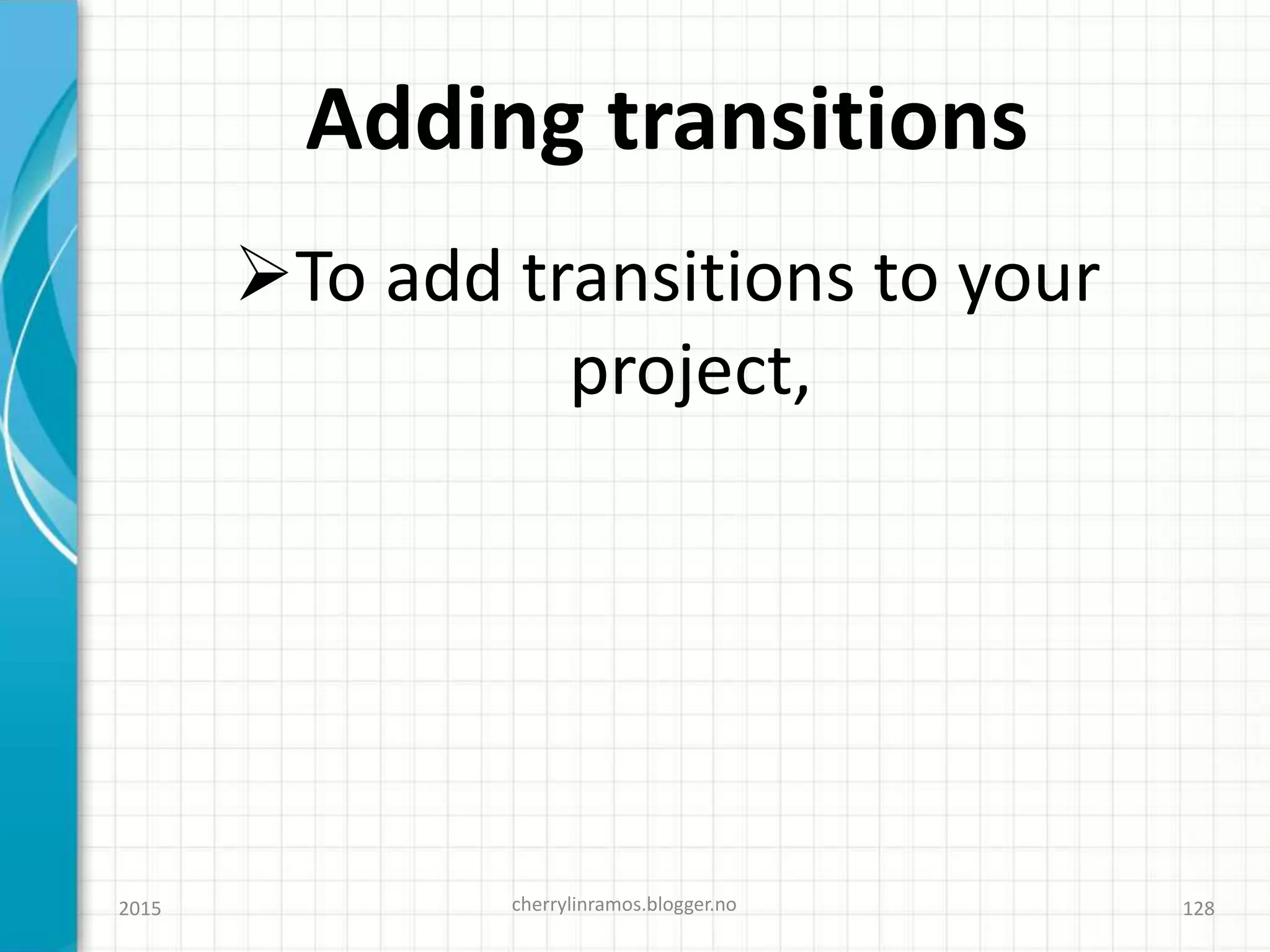 Adding transitions

➢To add transitions to your project,

2015

cherrylinramos.blogger.no

128